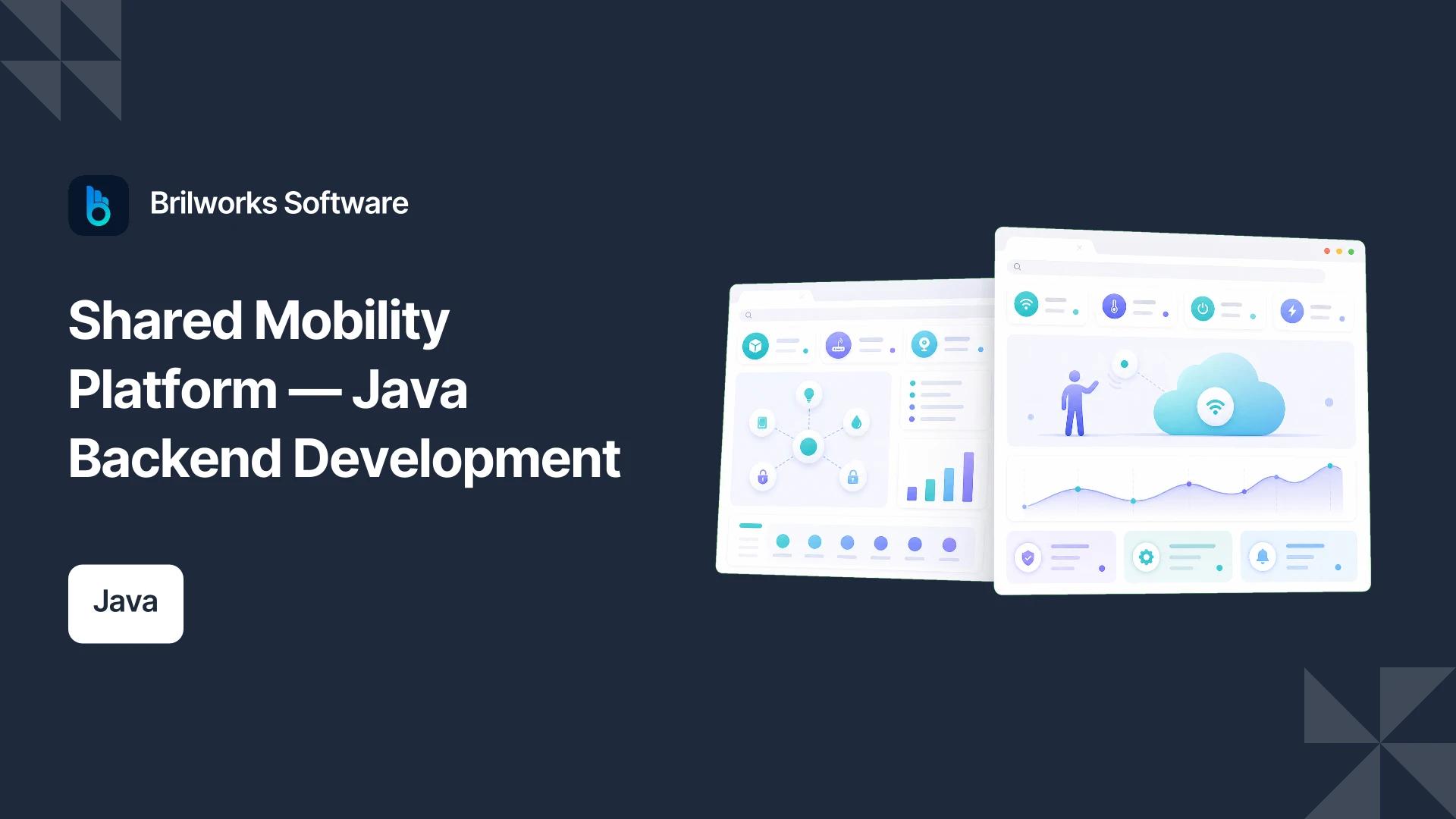 Brilworks Software

Shared Mobility Platform — Java Backend Development

Java